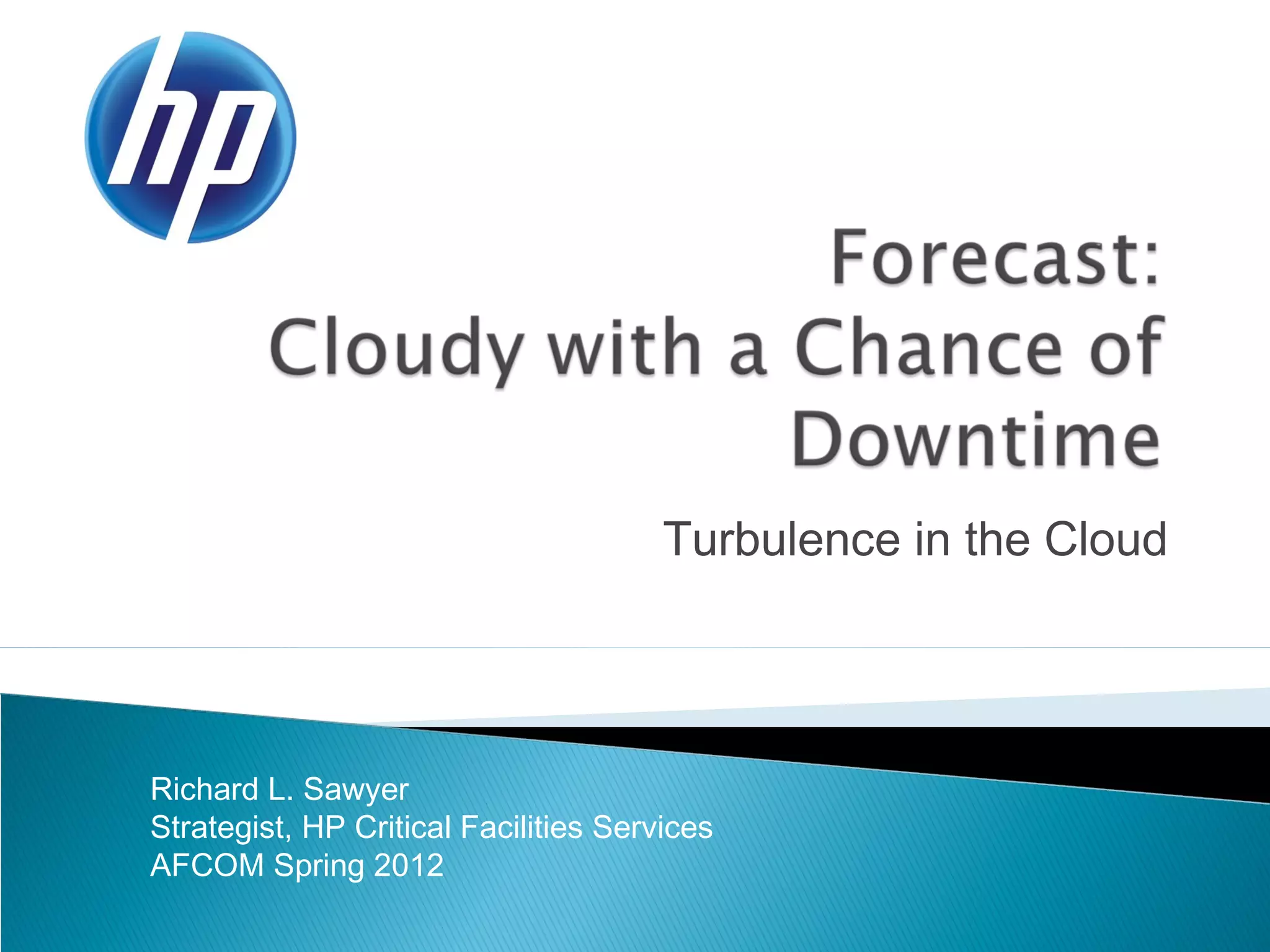 hp

Forecast:
Cloudy with a Chance of Downtime

Turbulence in the Cloud

Richard L. Sawyer
Strategist, HP Critical Facilities Services
AFCOM Spring 2012